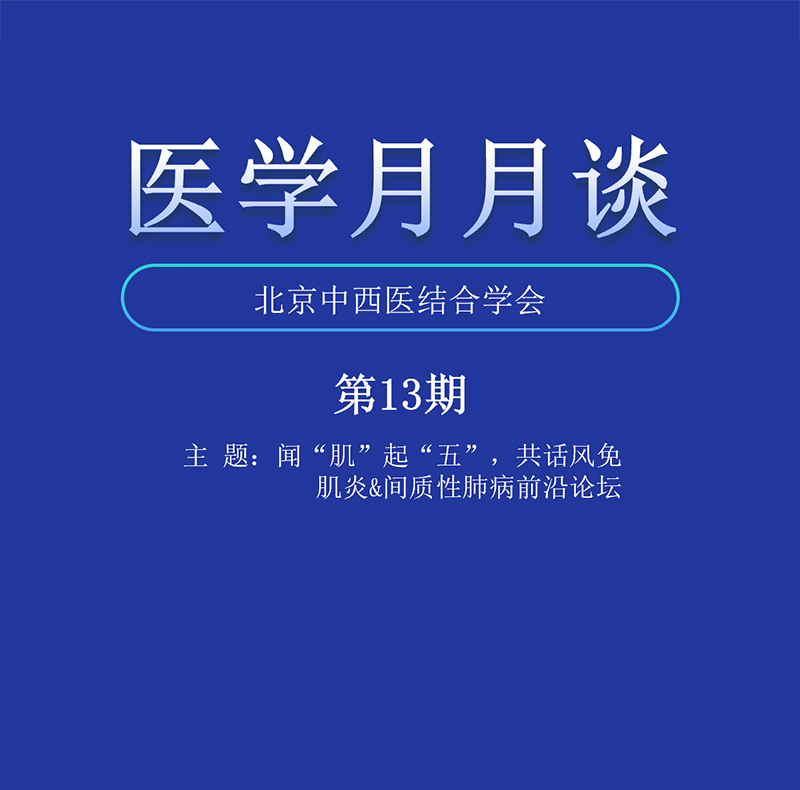 医学月月谈

北京中西医结合学会

第13期

主 题：闻“肌”起“五”，共话风免肌炎&间质性肺病前沿论坛